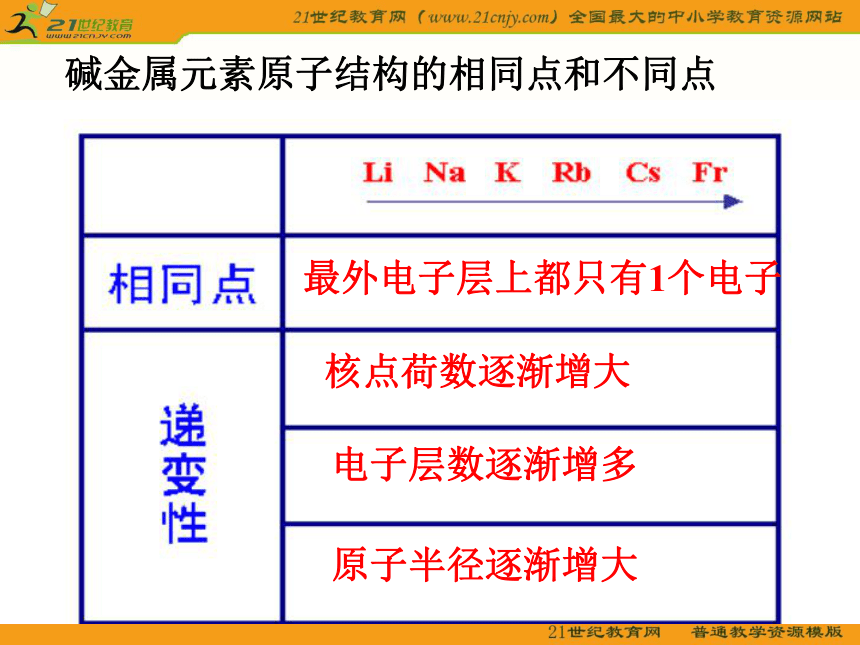 21世纪教育 www.21cnjy.com

21世纪教育网（www.21cnjy.com）全国最大的中小学教育资源网站

碱金属元素原子结构的相同点和不同点

| | Li Na K Rb Cs Fr |
|---|---|
| 相同点 | 最外电子层上都只有1个电子 |
| 递变性 | 核点荷数逐渐增大 |
| | 电子层数逐渐增多 |
| | 原子半径逐渐增大 |

21世纪教育网 普通教学资源模版